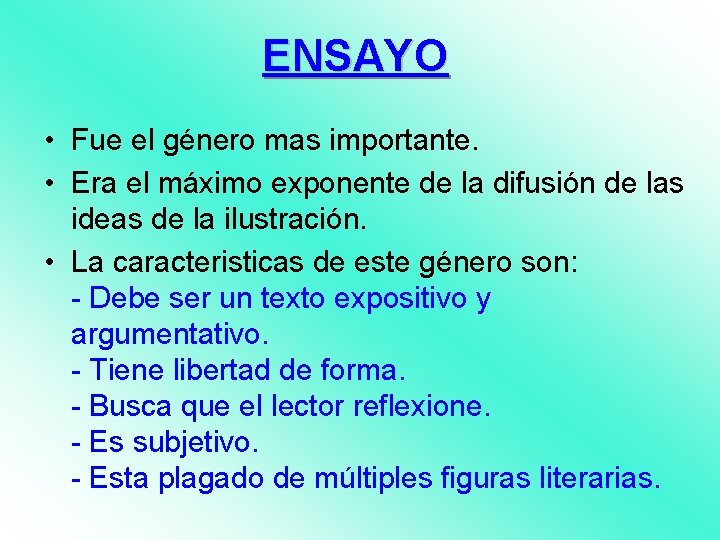 ENSAYO

• Fue el género mas importante.
• Era el máximo exponente de la difusión de las ideas de la ilustración.
• La caracteristicas de este género son:
- Debe ser un texto expositivo y argumentativo.
- Tiene libertad de forma.
- Busca que el lector reflexione.
- Es subjetivo.
- Esta plagado de múltiples figuras literarias.